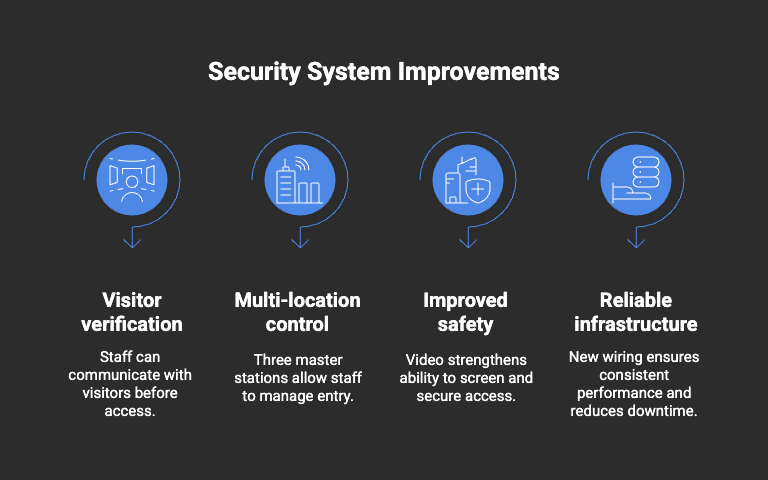 Security System Improvements

Visitor verification

Staff can communicate with visitors before access.

Multi-location control

Three master stations allow staff to manage entry.

Improved safety

Video strengthens ability to screen and secure access.

Reliable infrastructure

New wiring ensures consistent performance and reduces downtime.